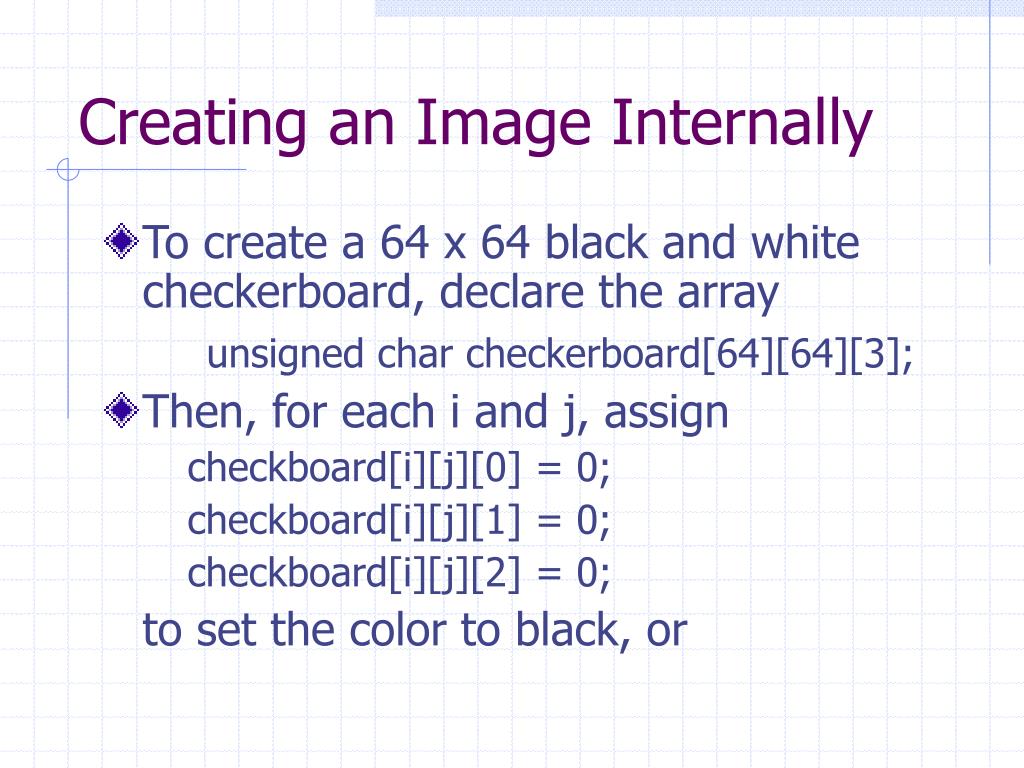 Creating an Image Internally

To create a 64 x 64 black and white checkerboard, declare the array

unsigned char checkerboard[64][64][3];

Then, for each i and j, assign

checkboard[i][j][0] = 0;
checkboard[i][j][1] = 0;
checkboard[i][j][2] = 0;

to set the color to black, or